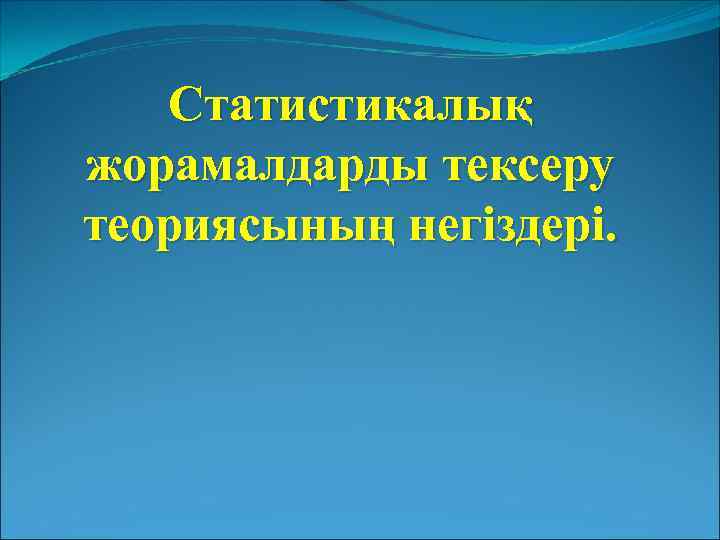 Статистикалық жорамалдарды тексеру теориясының негіздері.